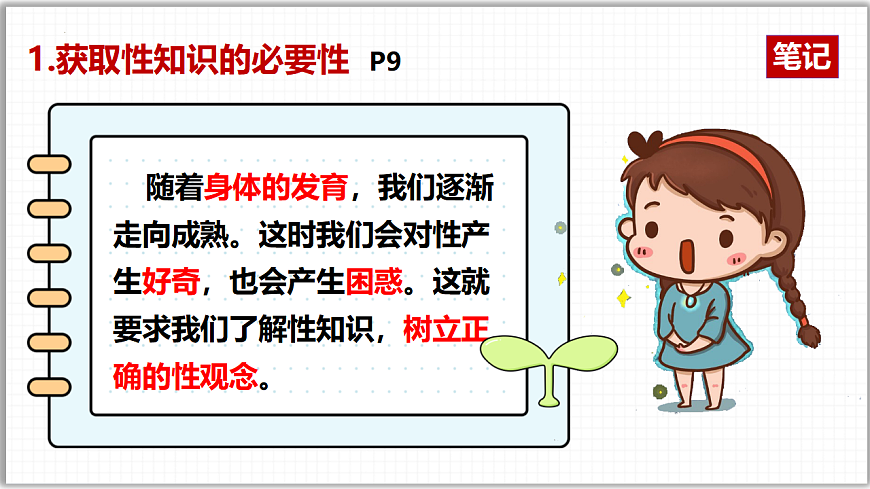 1.获取性知识的必要性 P9

笔记

随着身体的发育，我们逐渐走向成熟。这时我们会对性产生好奇，也会产生困惑。这就要求我们了解性知识，树立正确的性观念。